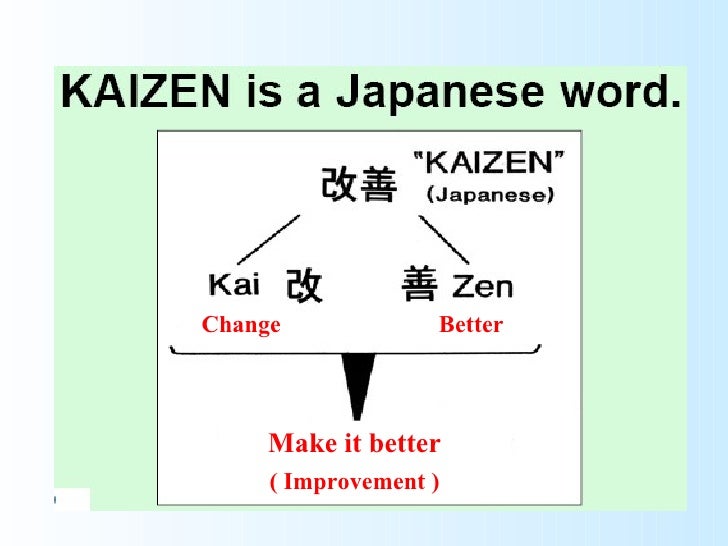 KAIZEN is a Japanese word.

改善 "KAIZEN" (Japanese)

Kai 改

善 Zen

Change

Better

Make it better

( Improvement )